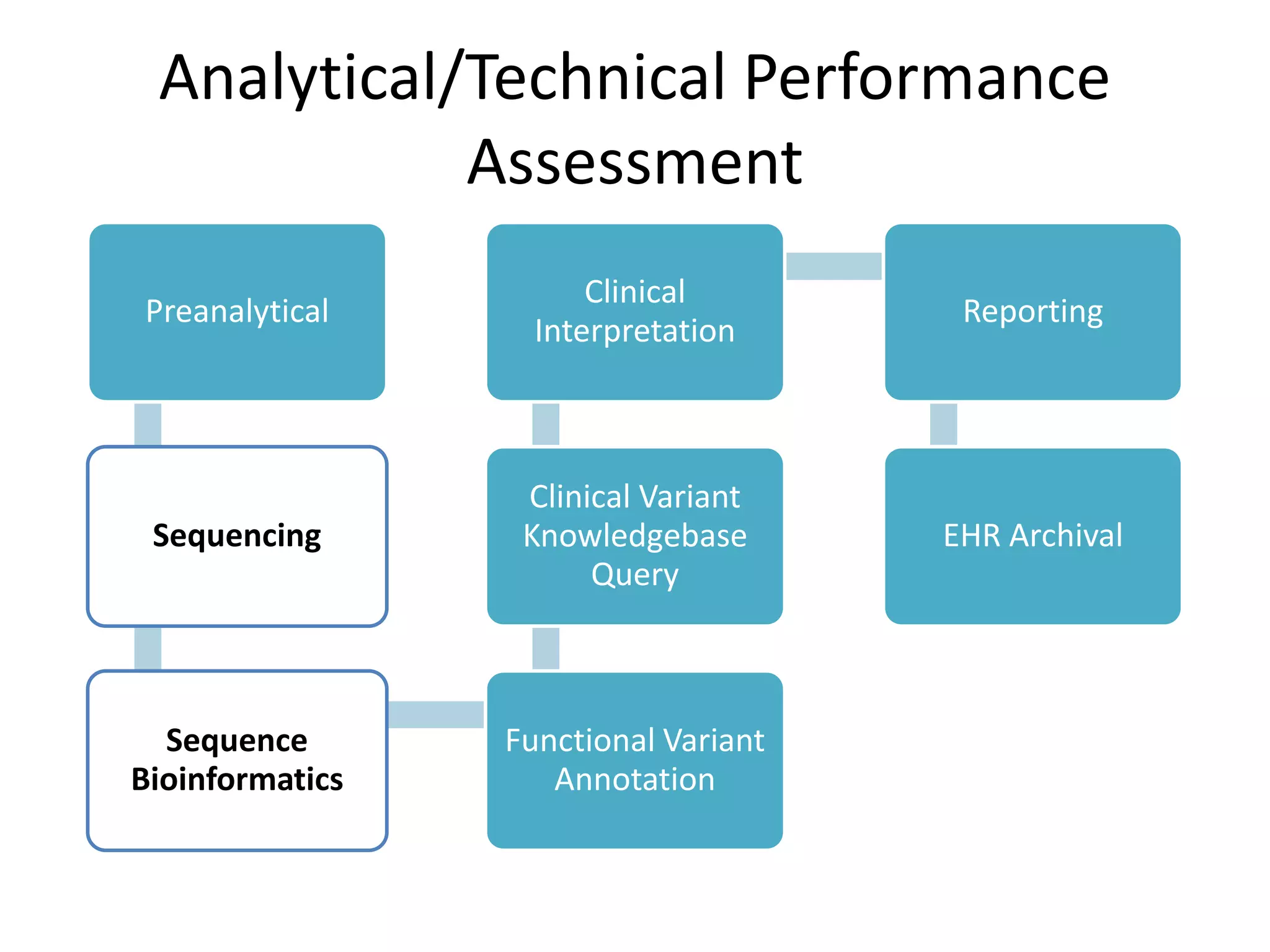 Analytical/Technical Performance Assessment

Preanalytical

Sequencing

Sequence Bioinformatics

Functional Variant Annotation

Clinical Variant Knowledgebase Query

Clinical Interpretation

Reporting

EHR Archival